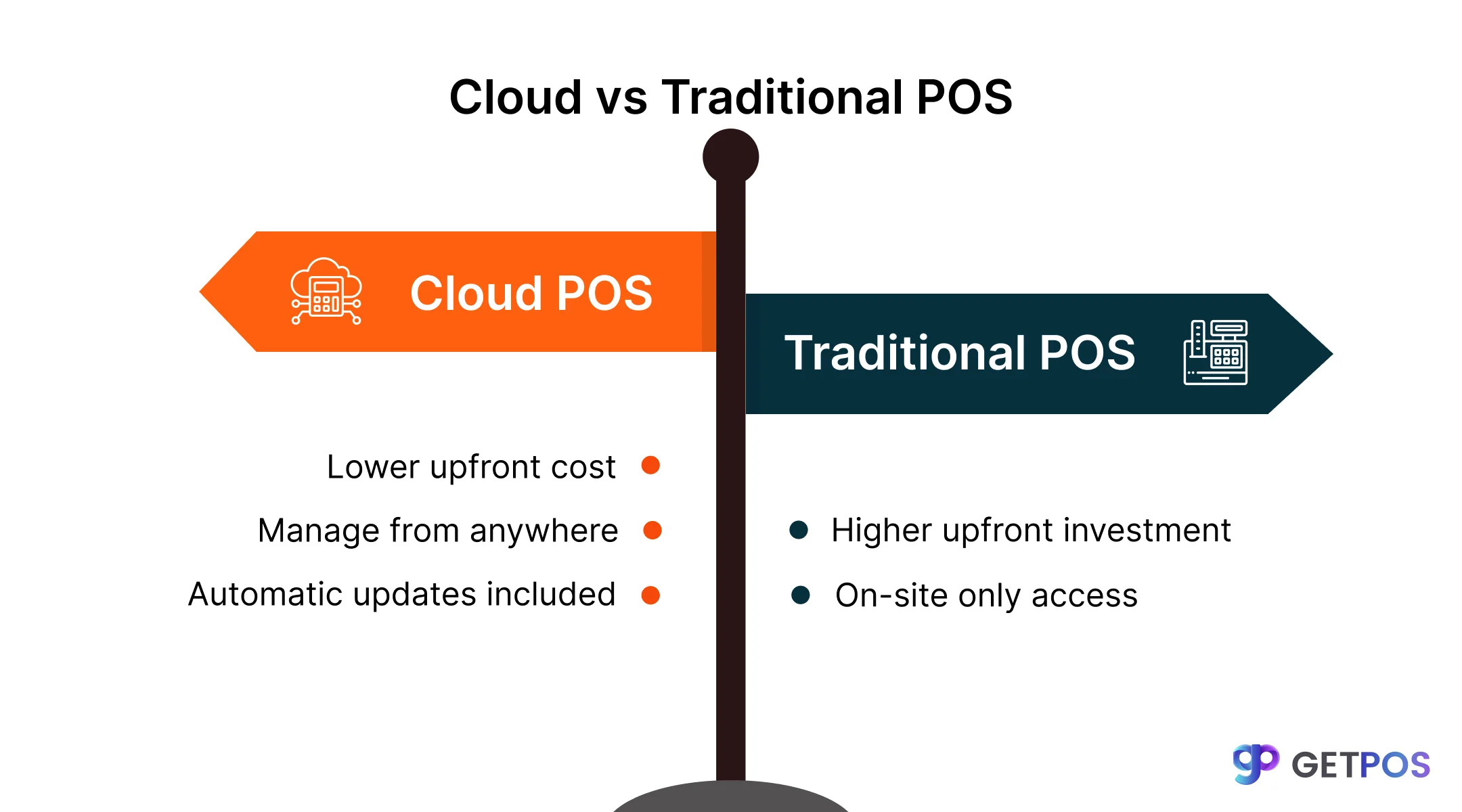 Cloud vs Traditional POS

Cloud POS

Lower upfront cost

Manage from anywhere

Automatic updates included

Traditional POS

Higher upfront investment

On-site only access

GETPOS